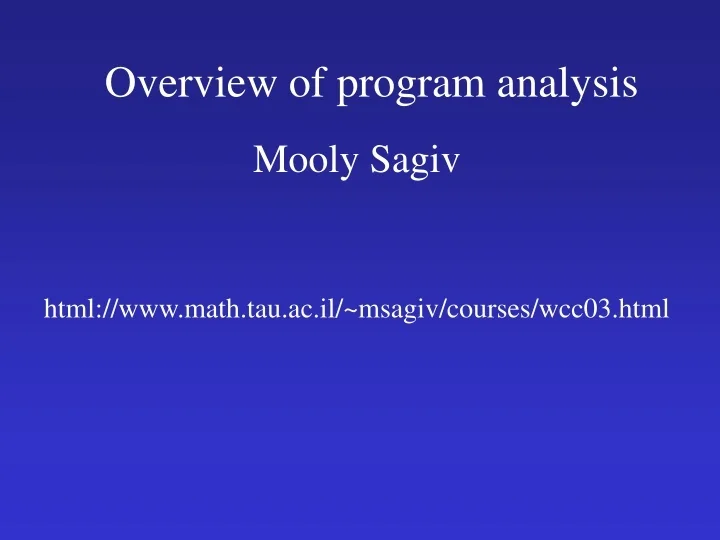 Overview of program analysis

Mooly Sagiv

html://www.math.tau.ac.il/~msagiv/courses/wcc03.html